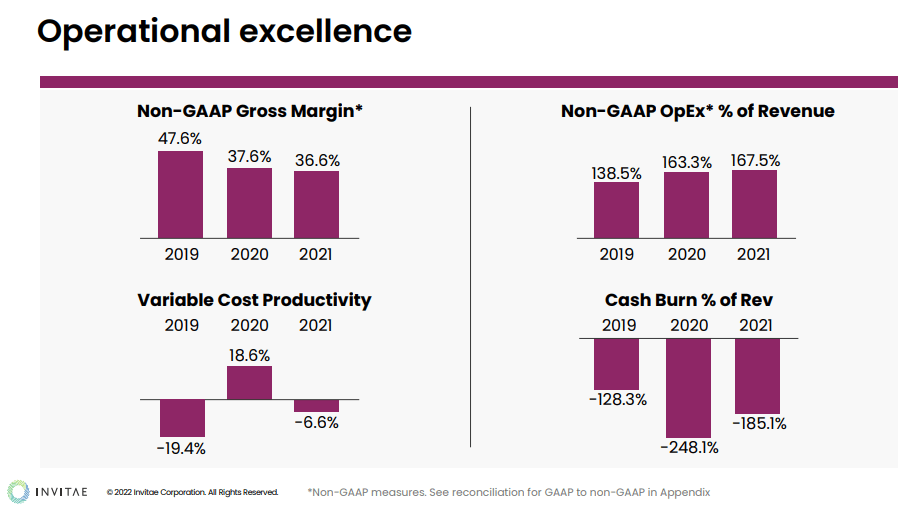 Operational excellence

Non-GAAP Gross Margin*

47.6%
37.6%
36.6%
2019
2020
2021

Variable Cost Productivity

2019
2020
2021
18.6%
-19.4%
-6.6%

Non-GAAP OpEx* % of Revenue

138.5%
163.3%
167.5%
2019
2020
2021

Cash Burn % of Rev

2019
2020
2021
-128.3%
-248.1%
-185.1%

INVITAE

© 2022 Invitae Corporation. All Rights Reserved.

*Non-GAAP measures. See reconciliation for GAAP to non-GAAP in Appendix